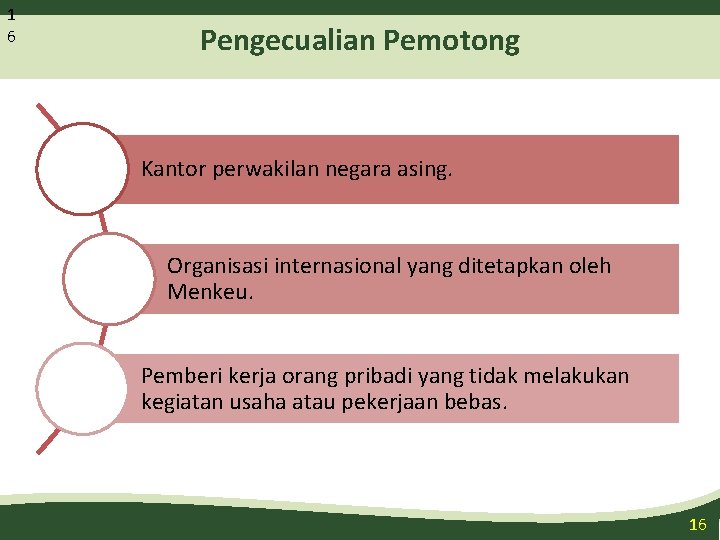 1
6

Pengecualian Pemotong

Kantor perwakilan negara asing.

Organisasi internasional yang ditetapkan oleh Menkeu.

Pemberi kerja orang pribadi yang tidak melakukan kegiatan usaha atau pekerjaan bebas.

16